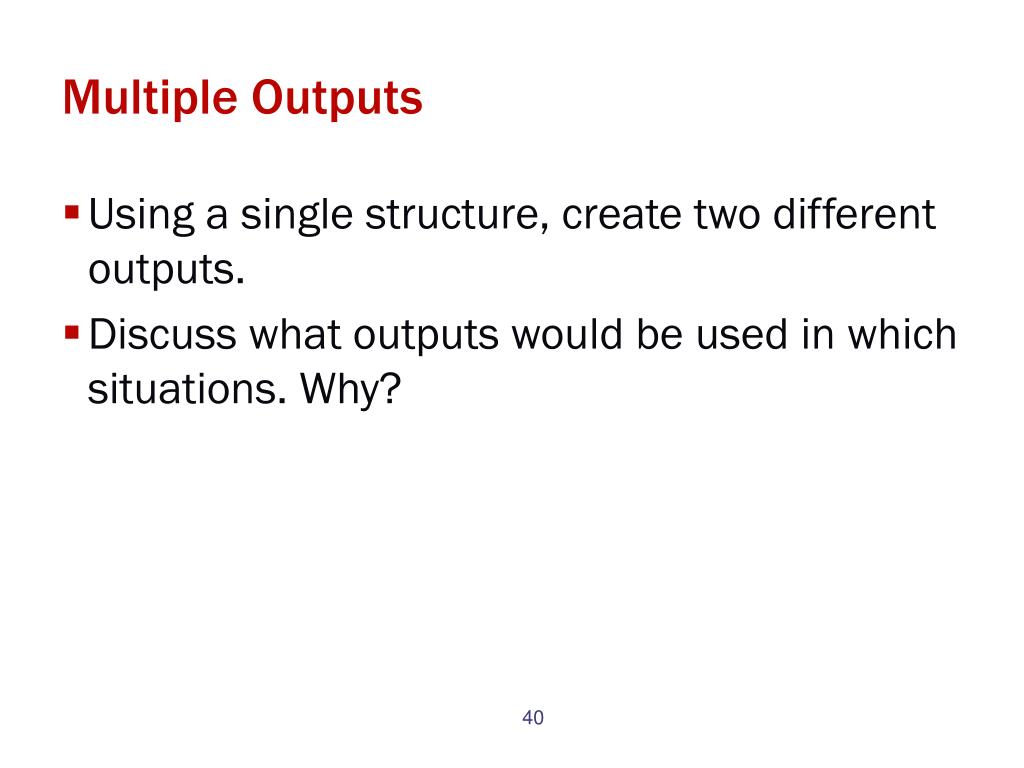 Multiple Outputs

▪ Using a single structure, create two different outputs.

▪ Discuss what outputs would be used in which situations. Why?

40